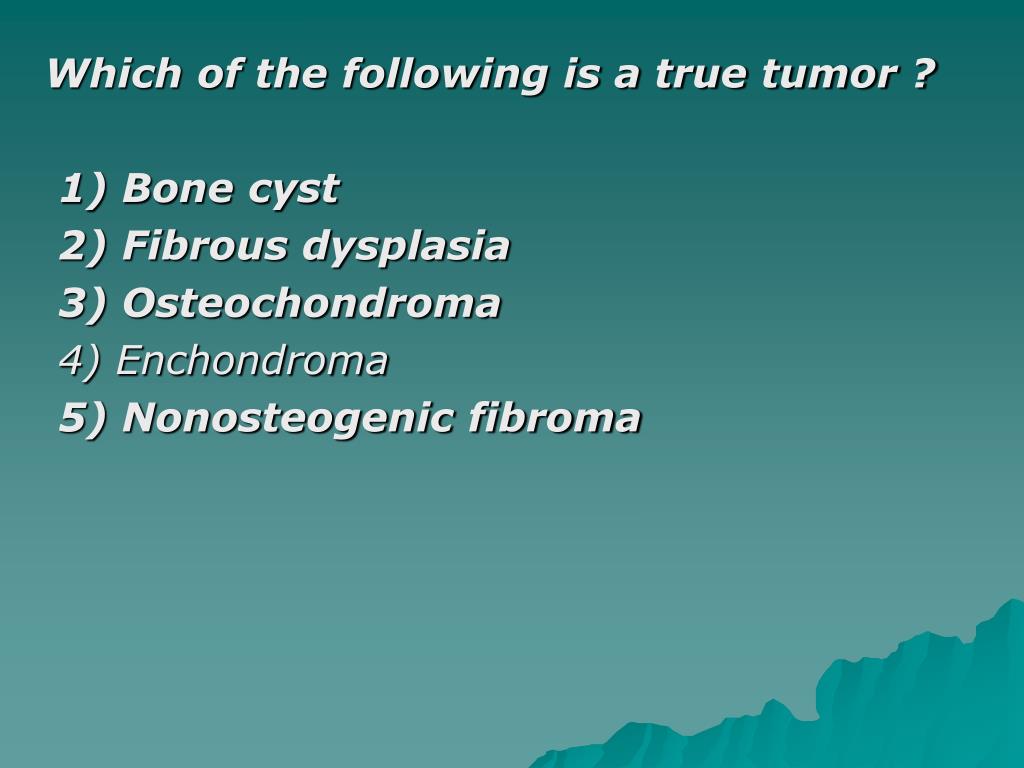 Which of the following is a true tumor ?

1) Bone cyst
2) Fibrous dysplasia
3) Osteochondroma
4) Enchondroma
5) Nonosteogenic fibroma